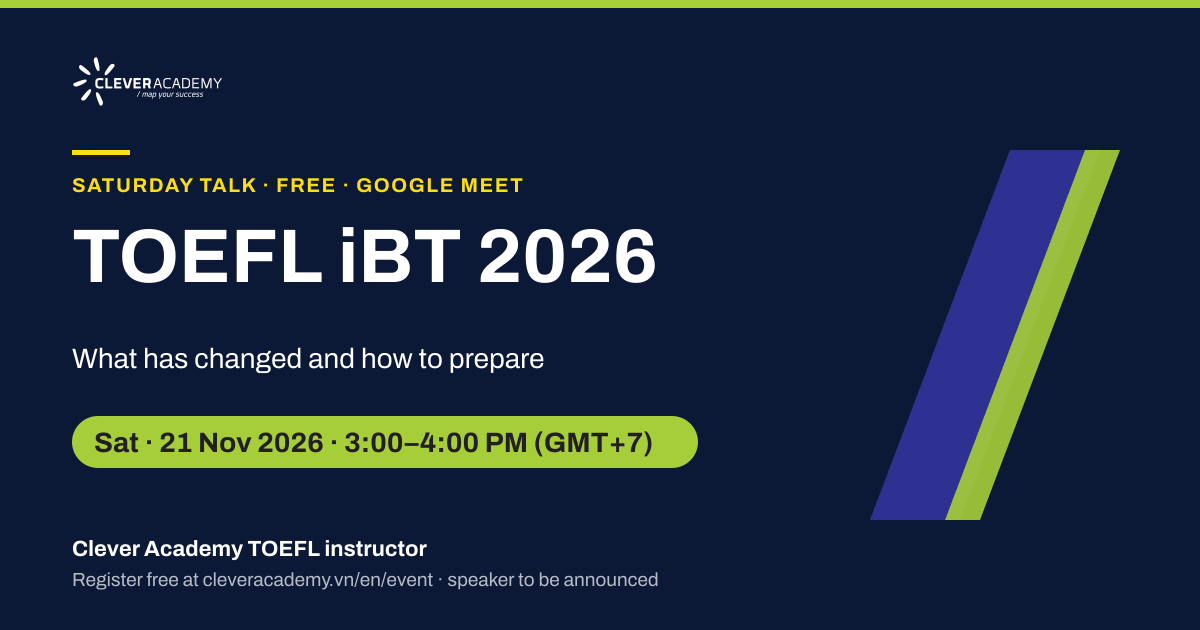 CLEVER ACADEMY
/ map your success

SATURDAY TALK · FREE · GOOGLE MEET

TOEFL iBT 2026

What has changed and how to prepare

Sat · 21 Nov 2026 · 3:00–4:00 PM (GMT+7)

Clever Academy TOEFL instructor

Register free at cleveracademy.vn/en/event · speaker to be announced